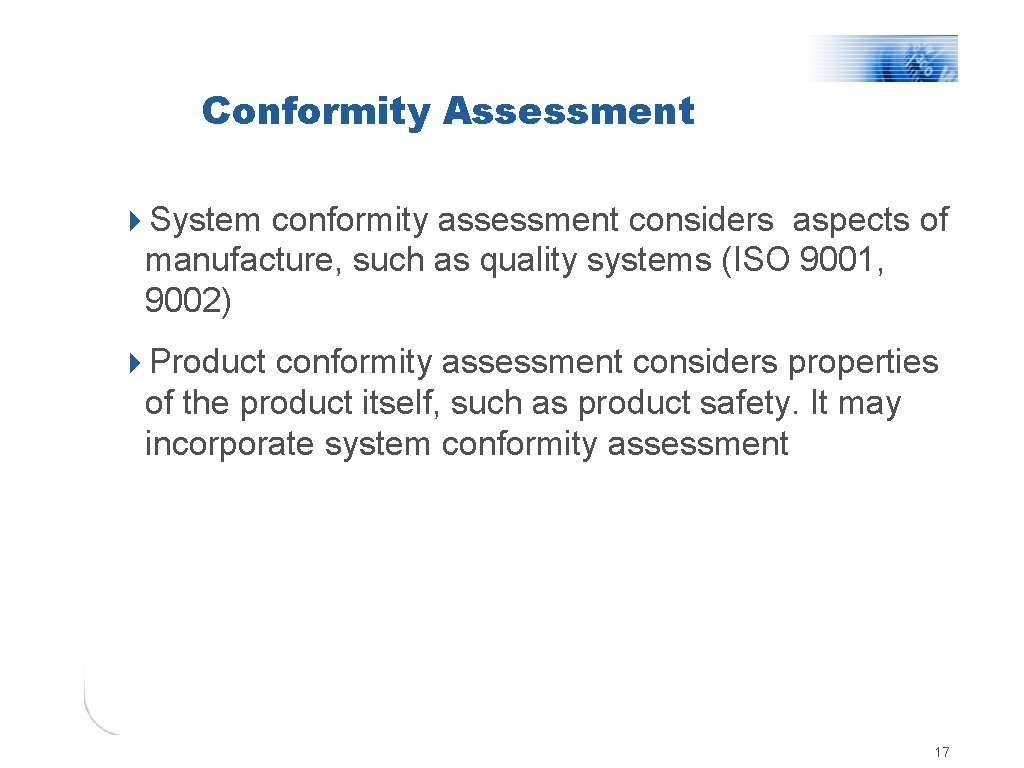 Conformity Assessment

System conformity assessment considers aspects of manufacture, such as quality systems (ISO 9001, 9002)

Product conformity assessment considers properties of the product itself, such as product safety. It may incorporate system conformity assessment

17